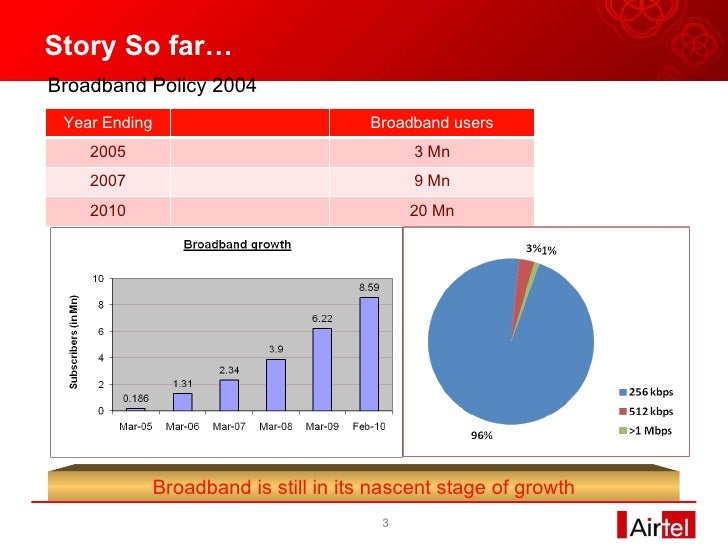 Story So far…

Broadband Policy 2004

| Year Ending | | Broadband users |
|---|---|---|
| 2005 | | 3 Mn |
| 2007 | | 9 Mn |
| 2010 | | 20 Mn |

Broadband growth

Subscribers (in Mn)

10
8
6
4
2
0

0.186
1.31
2.34
3.9
6.22
8.59

Mar-05 Mar-06 Mar-07 Mar-08 Mar-09 Feb-10

3% 1%

96%

256 kbps
512 kbps
>1 Mbps

Broadband is still in its nascent stage of growth

3

Airtel